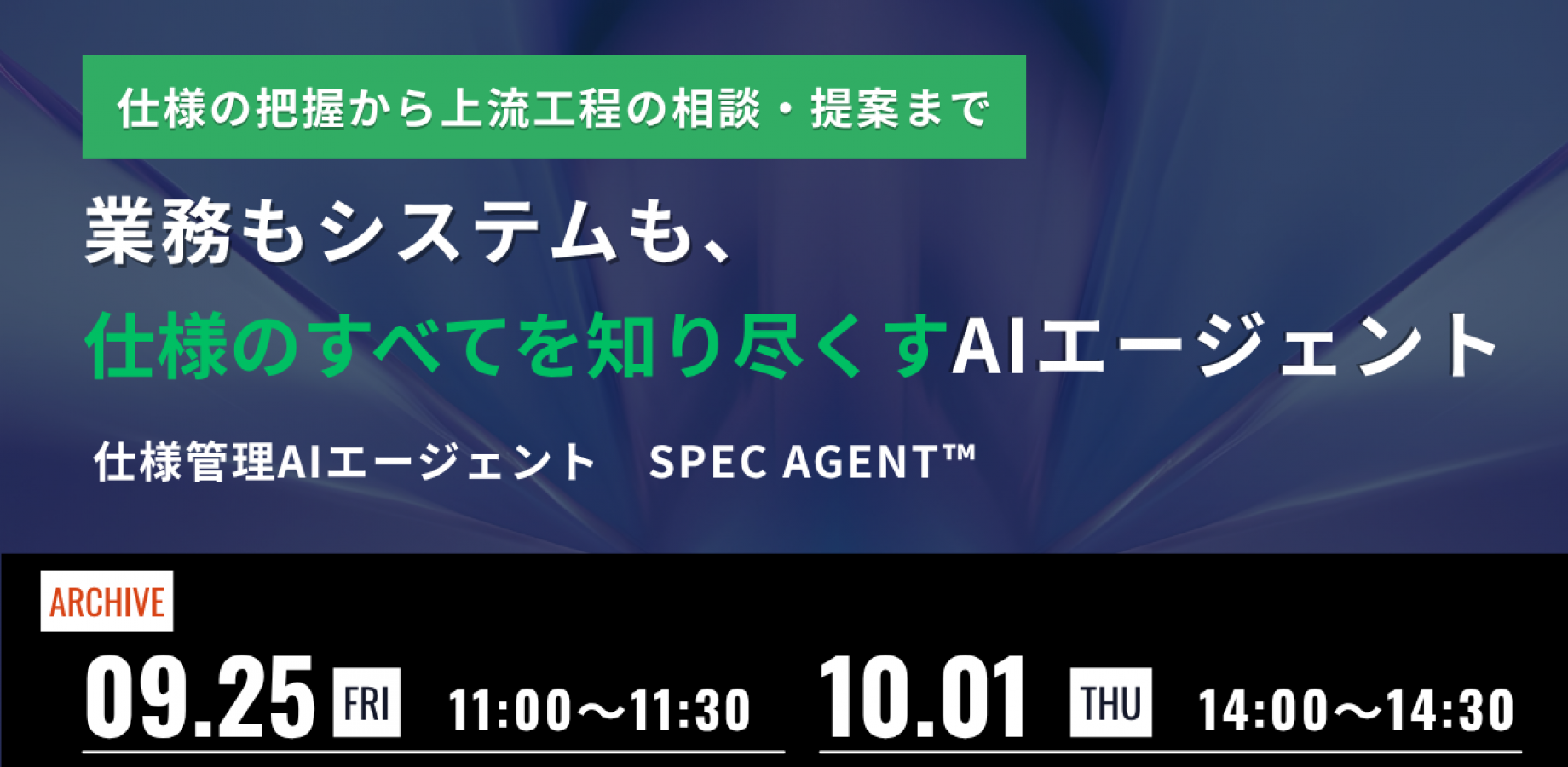 仕様の把握から上流工程の相談・提案まで

業務もシステムも、
仕様のすべてを知り尽くすAIエージェント

仕様管理AIエージェント SPEC AGENT™

ARCHIVE

09.25 FRI 11:00～11:30

10.01 THU 14:00～14:30